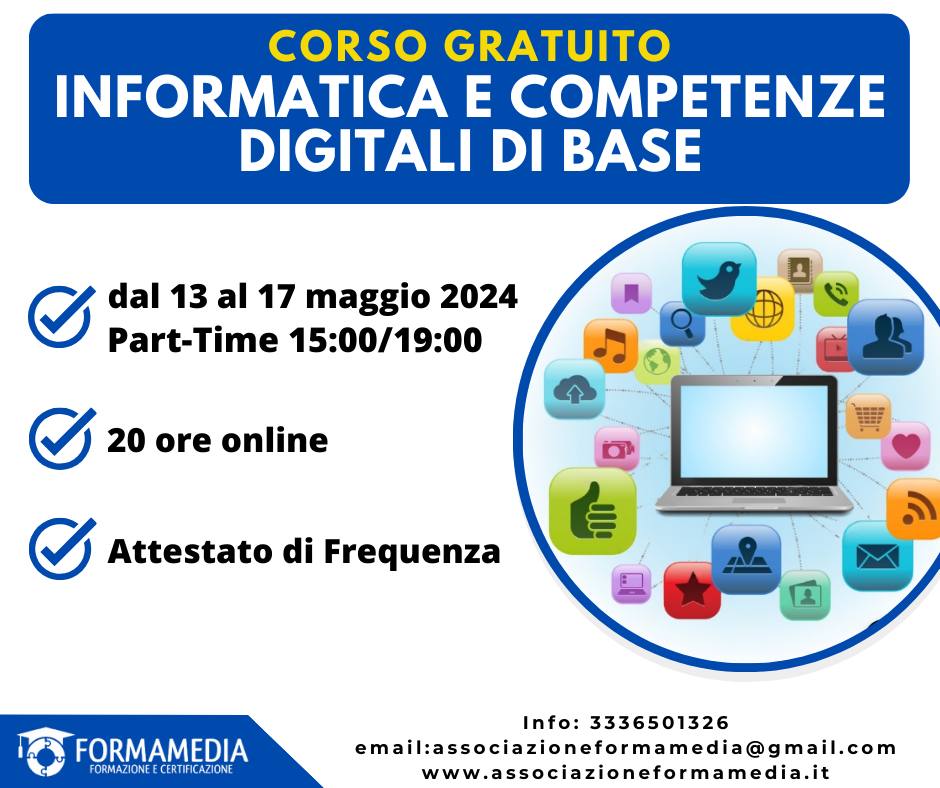 CORSO GRATUITO
INFORMATICA E COMPETENZE DIGITALI DI BASE

dal 13 al 17 maggio 2024
Part-Time 15:00/19:00

20 ore online

Attestato di Frequenza

FORMAMEDIA
FORMAZIONE E CERTIFICAZIONE

Info: 3336501326
email:associazioneformamedia@gmail.com
www.associazioneformamedia.it